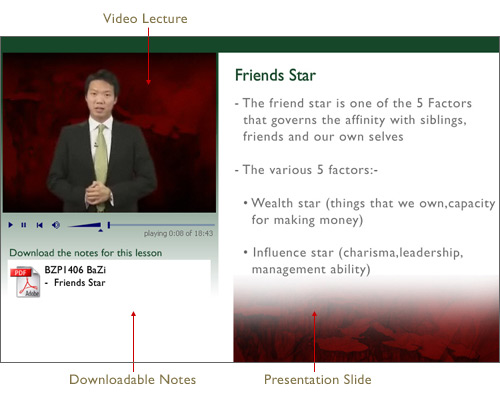 Video Lecture

playing 0:08 of 18:43

Download the notes for this lesson

PDF Adobe

BZP1406 BaZi
- Friends Star

Friends Star

- The friend star is one of the 5 Factors that governs the affinity with siblings, friends and our own selves

- The various 5 factors:-

• Wealth star (things that we own,capacity for making money)

• Influence star (charisma,leadership, management ability)

Downloadable Notes

Presentation Slide